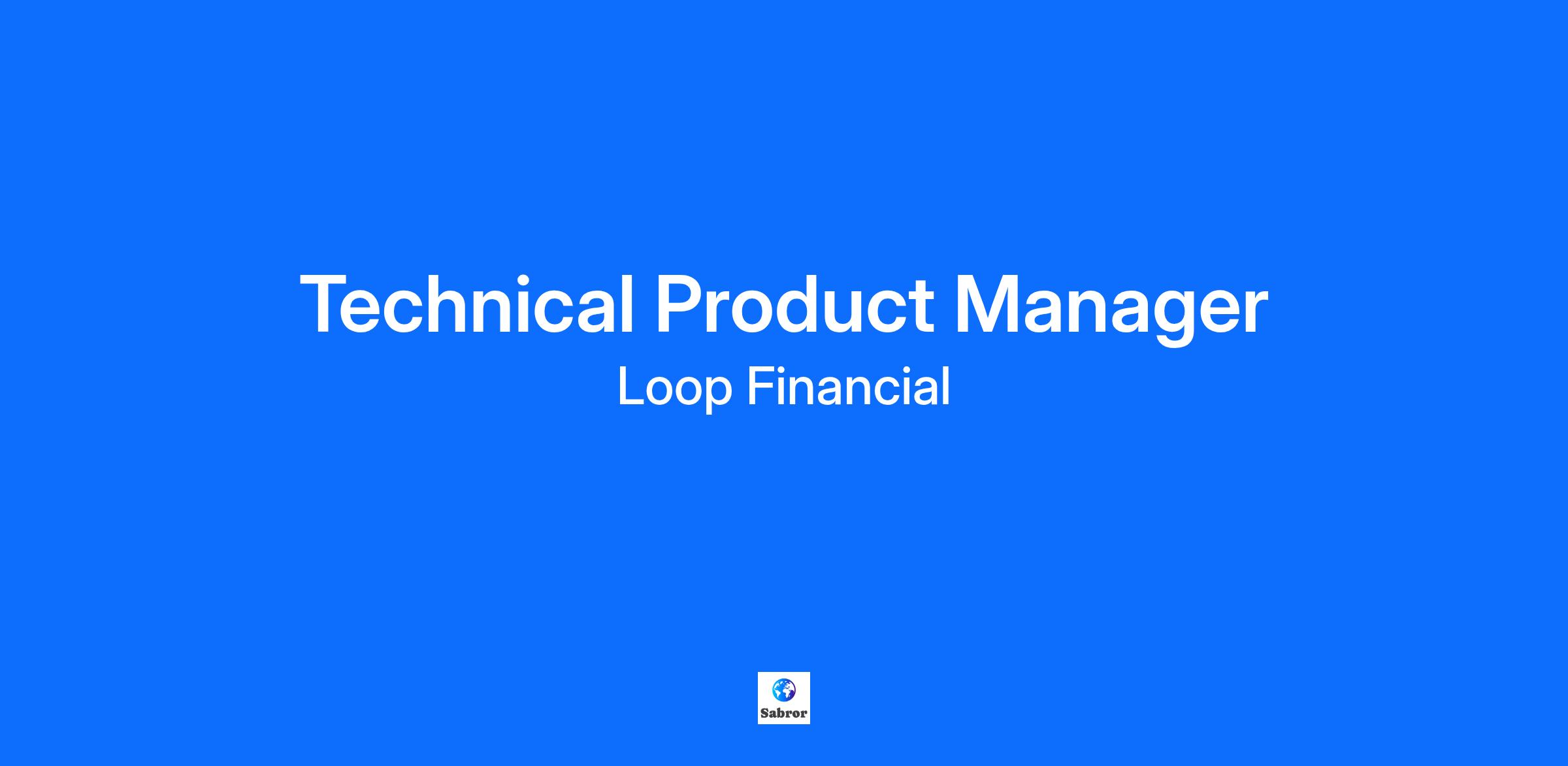 Technical Product Manager
Loop Financial

Sabror